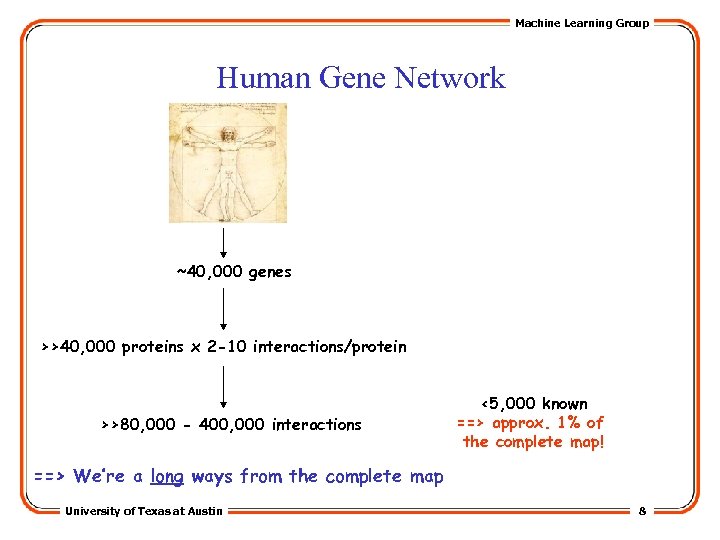 Machine Learning Group

Human Gene Network

~40,000 genes

>>40,000 proteins x 2-10 interactions/protein

>>80,000 - 400,000 interactions

<5,000 known
==> approx. 1% of the complete map!

==> We're a long ways from the complete map

University of Texas at Austin

8